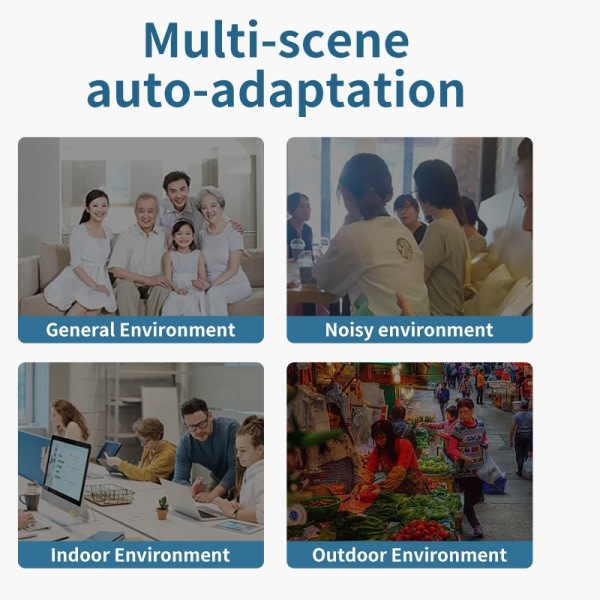 Multi-scene auto-adaptation

General Environment

Noisy environment

Indoor Environment

Outdoor Environment